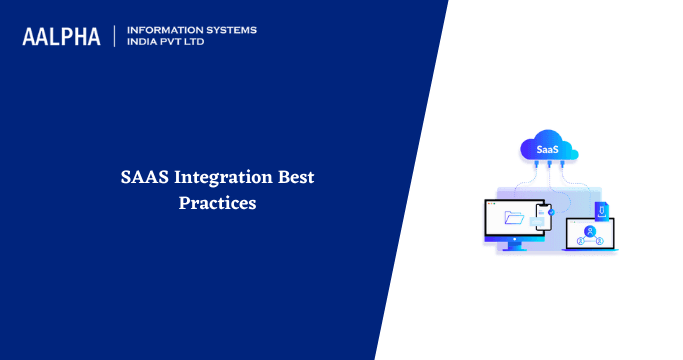 AALPHA | INFORMATION SYSTEMS INDIA PVT LTD

SAAS Integration Best Practices

SaaS